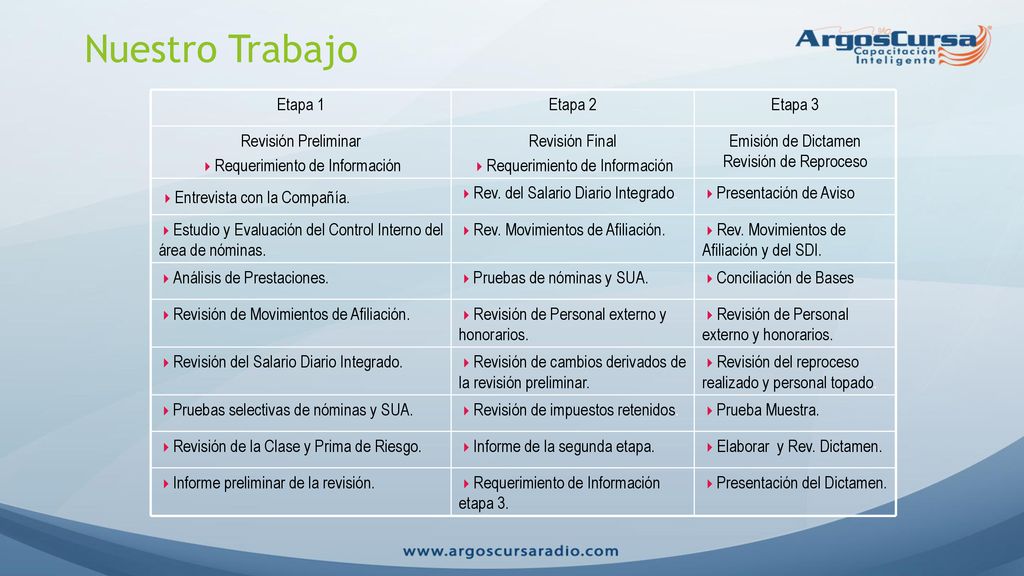 Nuestro Trabajo

ArgosCursa Capacitación Inteligente

| Etapa 1 | Etapa 2 | Etapa 3 |
|---|---|---|
| Revisión Preliminar ▸ Requerimiento de Información | Revisión Final ▸ Requerimiento de Información | Emisión de Dictamen Revisión de Reproceso |
| ▸ Entrevista con la Compañía. | ▸ Rev. del Salario Diario Integrado | ▸ Presentación de Aviso |
| ▸ Estudio y Evaluación del Control Interno del área de nóminas. | ▸ Rev. Movimientos de Afiliación. | ▸ Rev. Movimientos de Afiliación y del SDI. |
| ▸ Análisis de Prestaciones. | ▸ Pruebas de nóminas y SUA. | ▸ Conciliación de Bases |
| ▸ Revisión de Movimientos de Afiliación. | ▸ Revisión de Personal externo y honorarios. | ▸ Revisión de Personal externo y honorarios. |
| ▸ Revisión del Salario Diario Integrado. | ▸ Revisión de cambios derivados de la revisión preliminar. | ▸ Revisión del reproceso realizado y personal topado |
| ▸ Pruebas selectivas de nóminas y SUA. | ▸ Revisión de impuestos retenidos | ▸ Prueba Muestra. |
| ▸ Revisión de la Clase y Prima de Riesgo. | ▸ Informe de la segunda etapa. | ▸ Elaborar y Rev. Dictamen. |
| ▸ Informe preliminar de la revisión. | ▸ Requerimiento de Información etapa 3. | ▸ Presentación del Dictamen. |

www.argoscursaradio.com